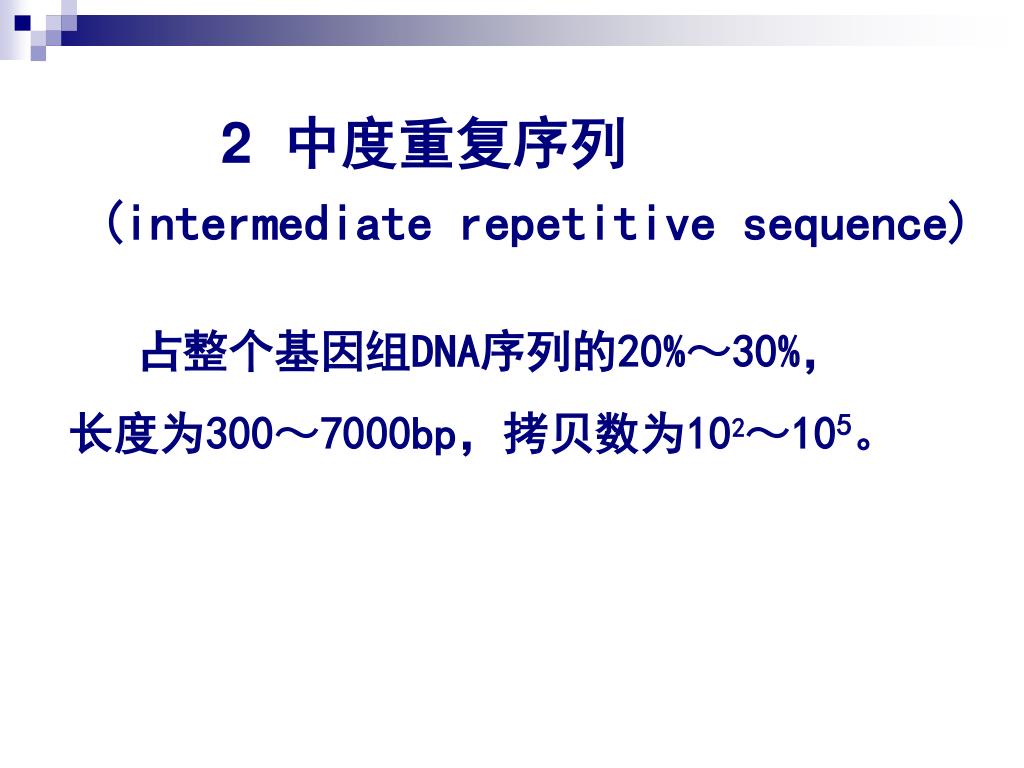 2 中度重复序列

(intermediate repetitive sequence)

占整个基因组DNA序列的20%～30%，长度为300～7000bp，拷贝数为$10^2$～$10^5$。